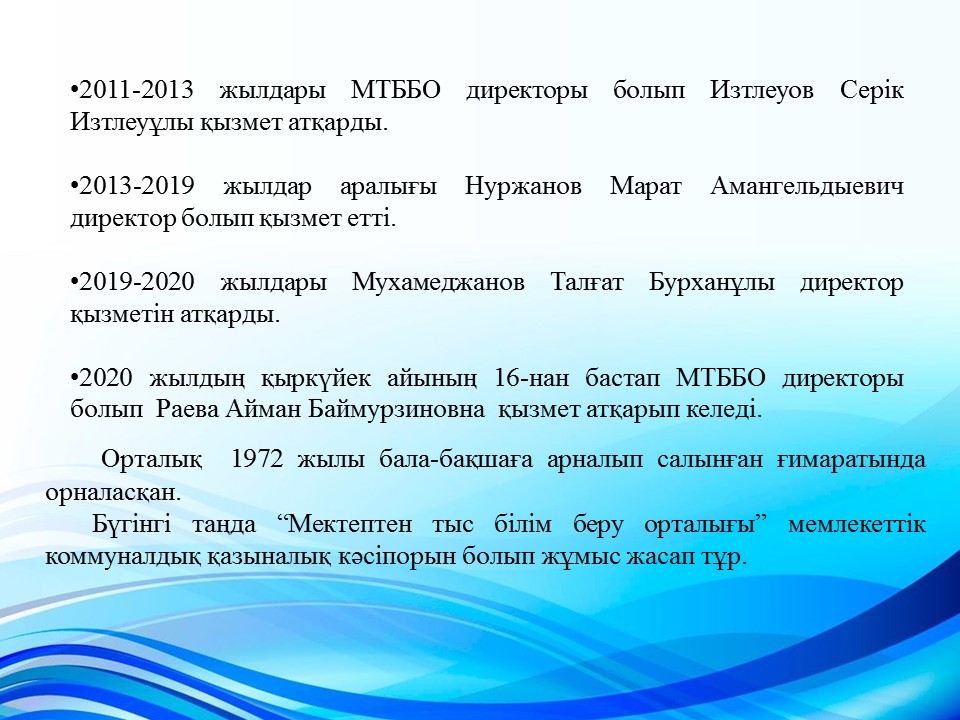 •2011-2013 жылдары МТББО директоры болып Изтлеуов Серік Изтлеуұлы қызмет атқарды.

•2013-2019 жылдар аралығы Нуржанов Марат Амангельдыевич директор болып қызмет етті.

•2019-2020 жылдары Мухамеджанов Талғат Бурханұлы директор қызметін атқарды.

•2020 жылдың қыркүйек айының 16-нан бастап МТББО директоры болып Раева Айман Баймурзиновна қызмет атқарып келеді.

Орталық 1972 жылы бала-бақшаға арналып салынған ғимаратында орналасқан.

Бүгінгі таңда “Мектептен тыс білім беру орталығы” мемлекеттік коммуналдық қазыналық кәсіпорын болып жұмыс жасап тұр.